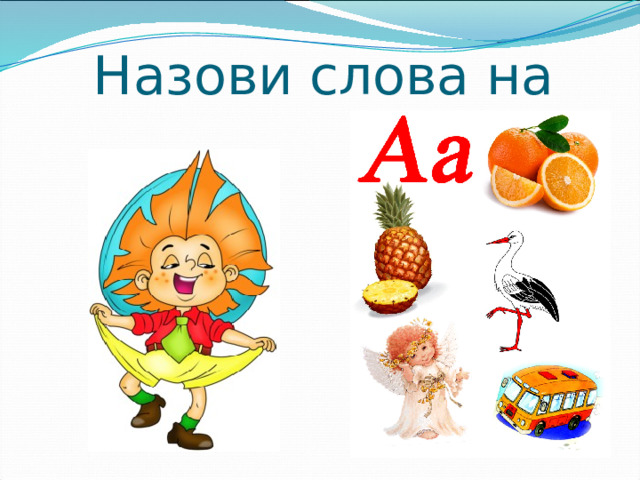 Назови слова на

Аа